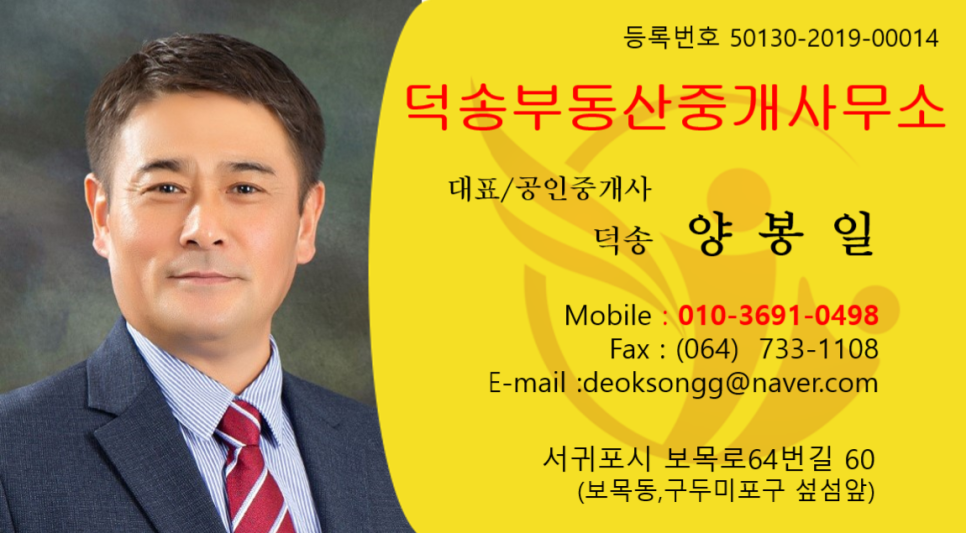 등록번호 50130-2019-00014

덕송부동산중개사무소

대표/공인중개사
덕송 양 봉 일

Mobile : 010-3691-0498
Fax : (064) 733-1108
E-mail :deoksongg@naver.com

서귀포시 보목로64번길 60
(보목동,구두미포구 섶섬앞)